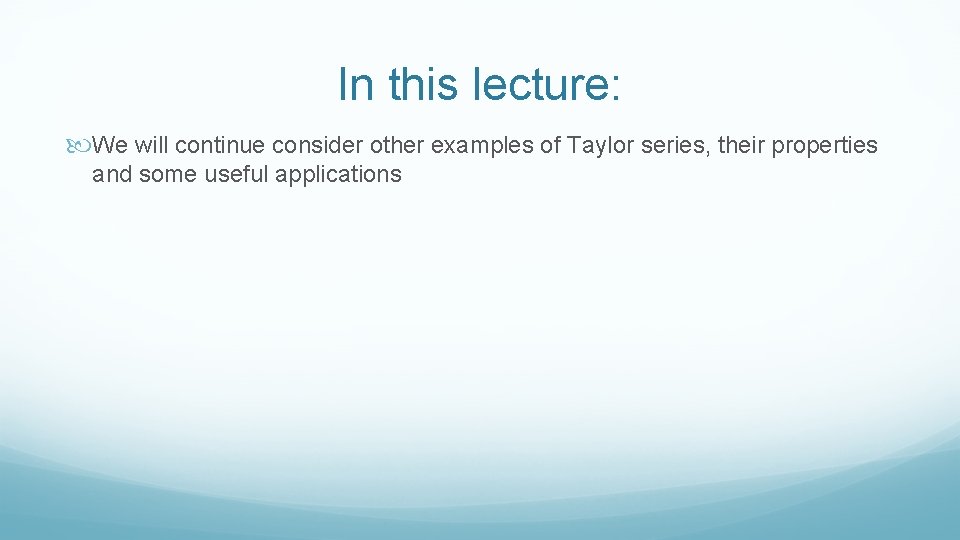 In this lecture:

We will continue consider other examples of Taylor series, their properties and some useful applications